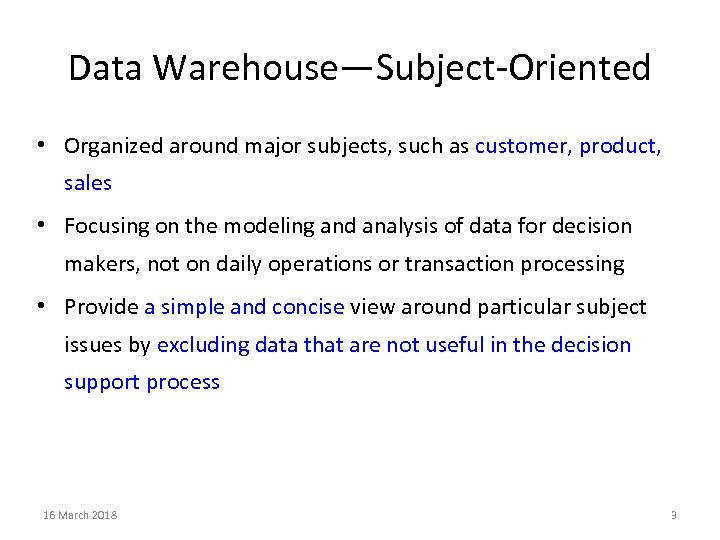 Data Warehouse—Subject-Oriented

• Organized around major subjects, such as customer, product, sales

• Focusing on the modeling and analysis of data for decision makers, not on daily operations or transaction processing

• Provide a simple and concise view around particular subject issues by excluding data that are not useful in the decision support process

16 March 2018

9